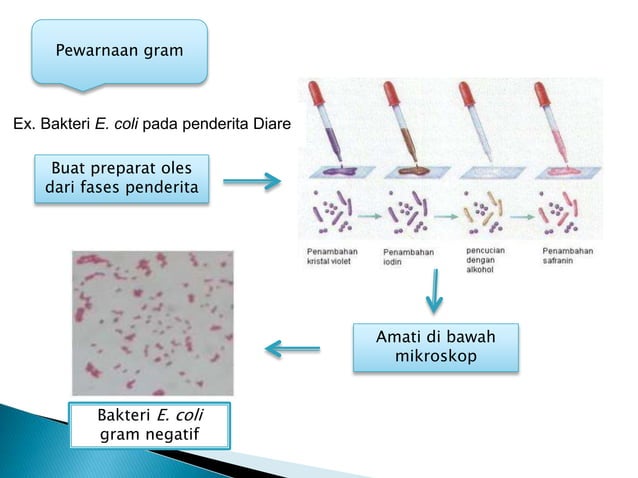 Pewarnaan gram

Ex. Bakteri E. coli pada penderita Diare

Buat preparat oles dari fases penderita

Penambahan kristal violet

Penambahan iodin

pencucian dengan alkohol

Penambahan safranin

Amati di bawah mikroskop

Bakteri E. coli gram negatif